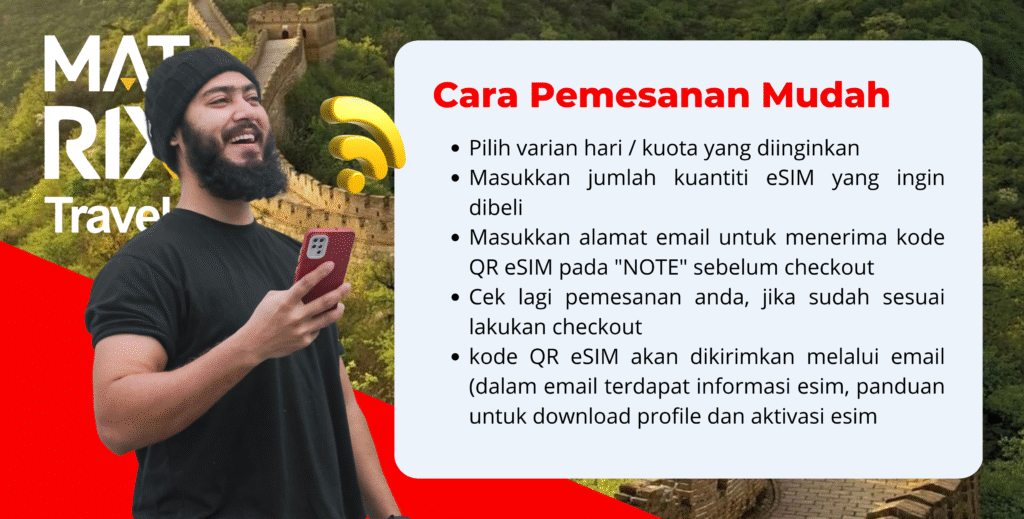 MAT
RIX
Travel

Cara Pemesanan Mudah

• Pilih varian hari / kuota yang diinginkan
• Masukkan jumlah kuantiti eSIM yang ingin dibeli
• Masukkan alamat email untuk menerima kode QR eSIM pada "NOTE" sebelum checkout
• Cek lagi pemesanan anda, jika sudah sesuai lakukan checkout
• kode QR eSIM akan dikirimkan melalui email (dalam email terdapat informasi esim, panduan untuk download profile dan aktivasi esim